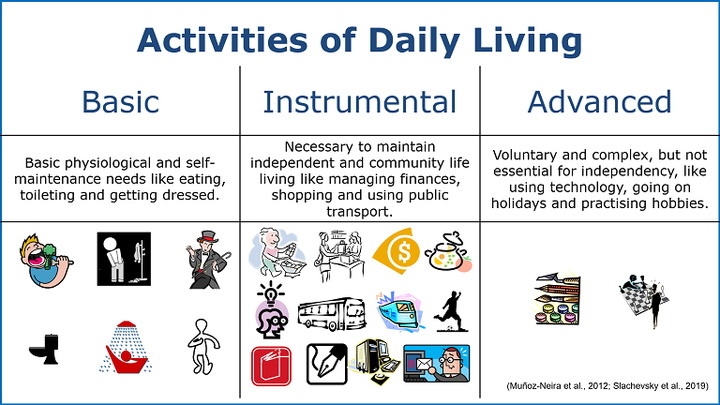 Activities of Daily Living

| Basic | Instrumental | Advanced |
|---|---|---|
| Basic physiological and self-maintenance needs like eating, toileting and getting dressed. | Necessary to maintain independent and community life living like managing finances, shopping and using public transport. | Voluntary and complex, but not essential for independency, like using technology, going on holidays and practising hobbies. |

(Muñoz-Neira et al., 2012; Slachevsky et al., 2019)